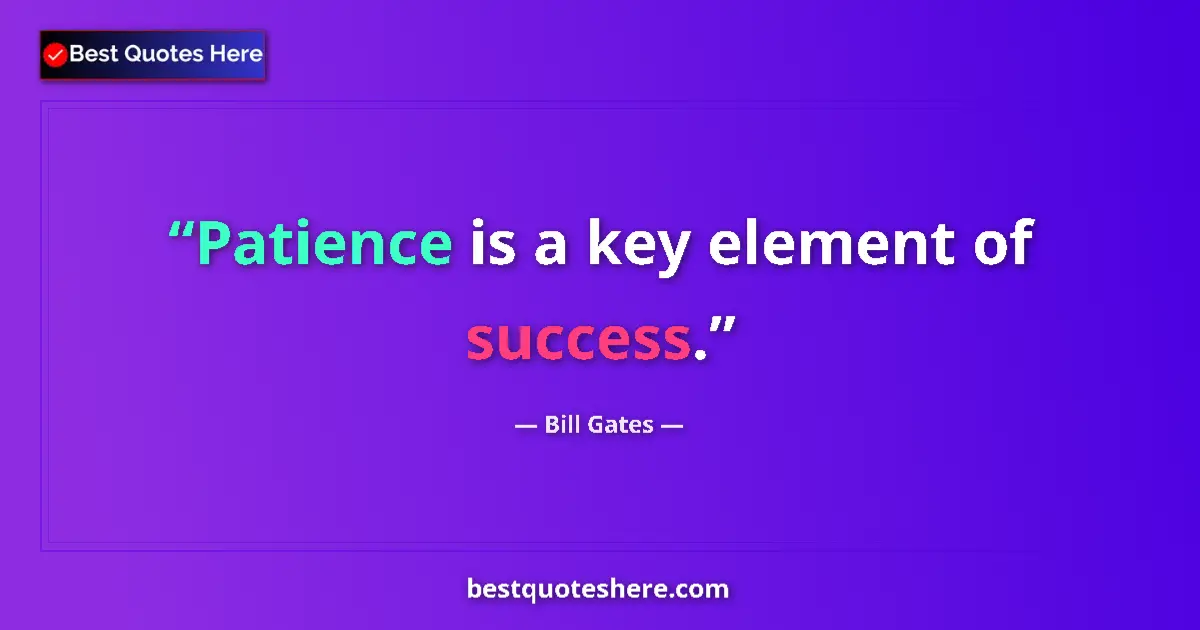 Best Quotes Here

“Patience is a key element of success.”

— Bill Gates —

bestquoteshere.com